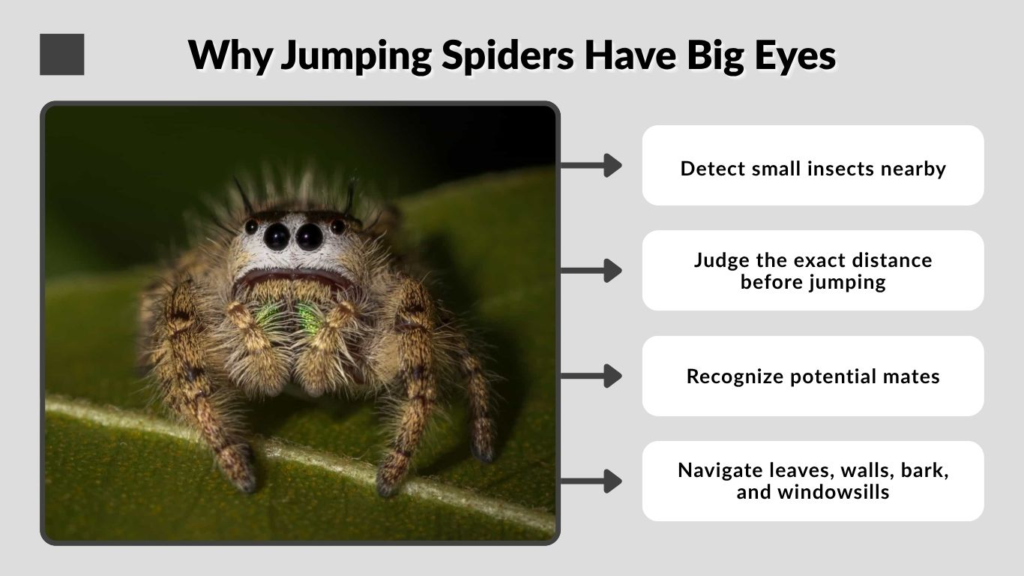 Why Jumping Spiders Have Big Eyes

Detect small insects nearby

Judge the exact distance before jumping

Recognize potential mates

Navigate leaves, walls, bark, and windowsills